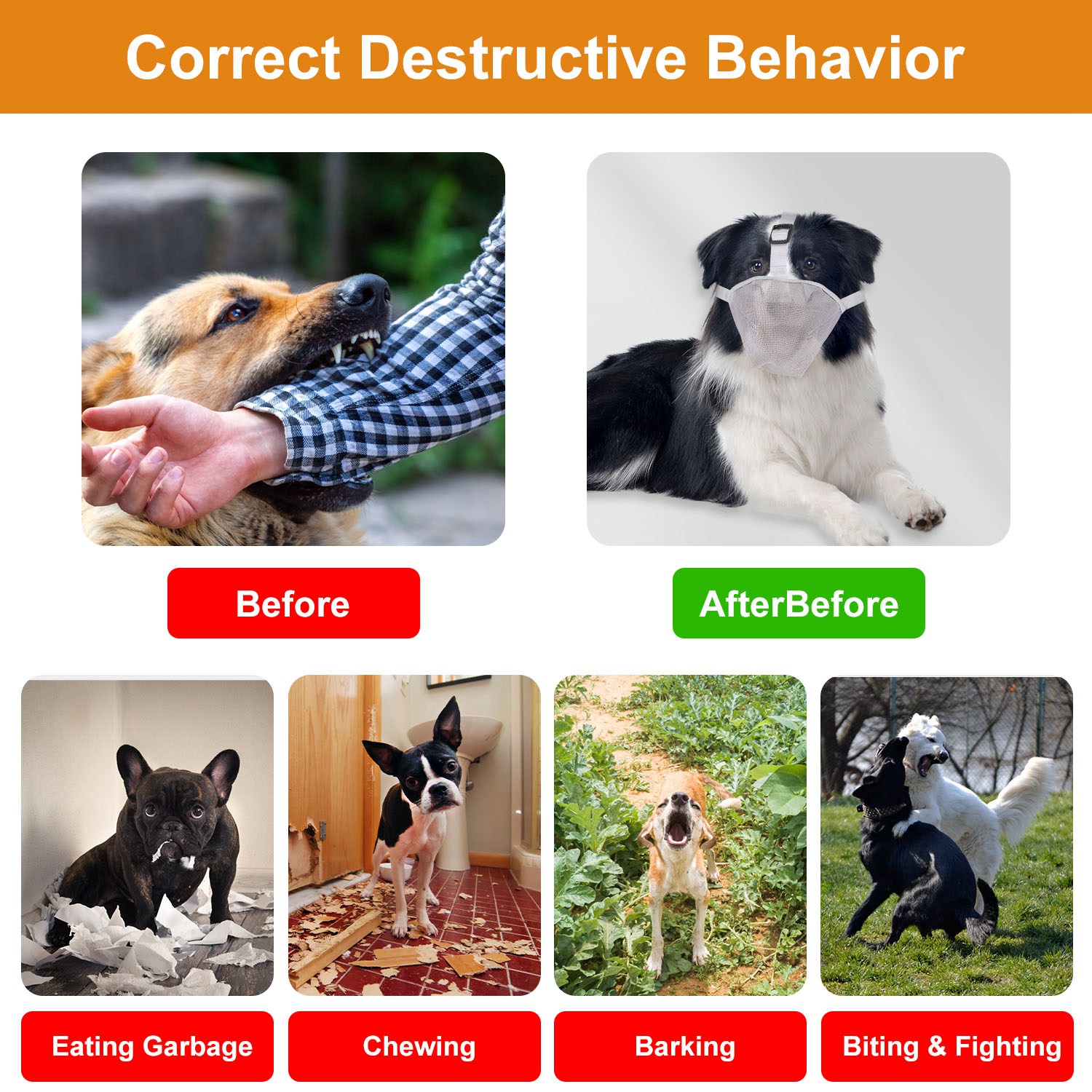 Correct Destructive Behavior

Before

AfterBefore

Eating Garbage

Chewing

Barking

Biting & Fighting